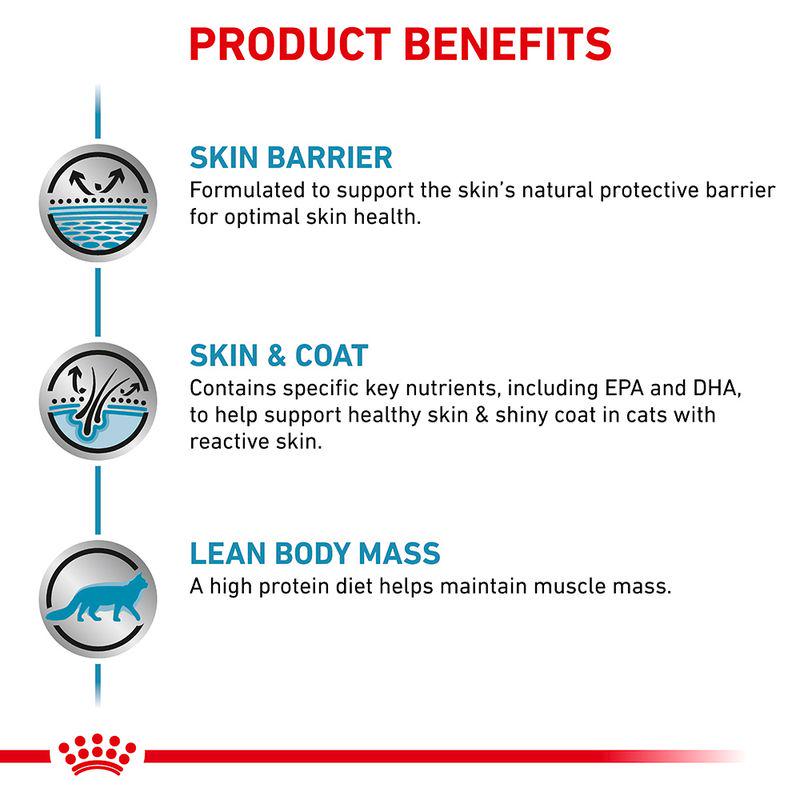 PRODUCT BENEFITS

SKIN BARRIER
Formulated to support the skin's natural protective barrier for optimal skin health.

SKIN & COAT
Contains specific key nutrients, including EPA and DHA, to help support healthy skin & shiny coat in cats with reactive skin.

LEAN BODY MASS
A high protein diet helps maintain muscle mass.